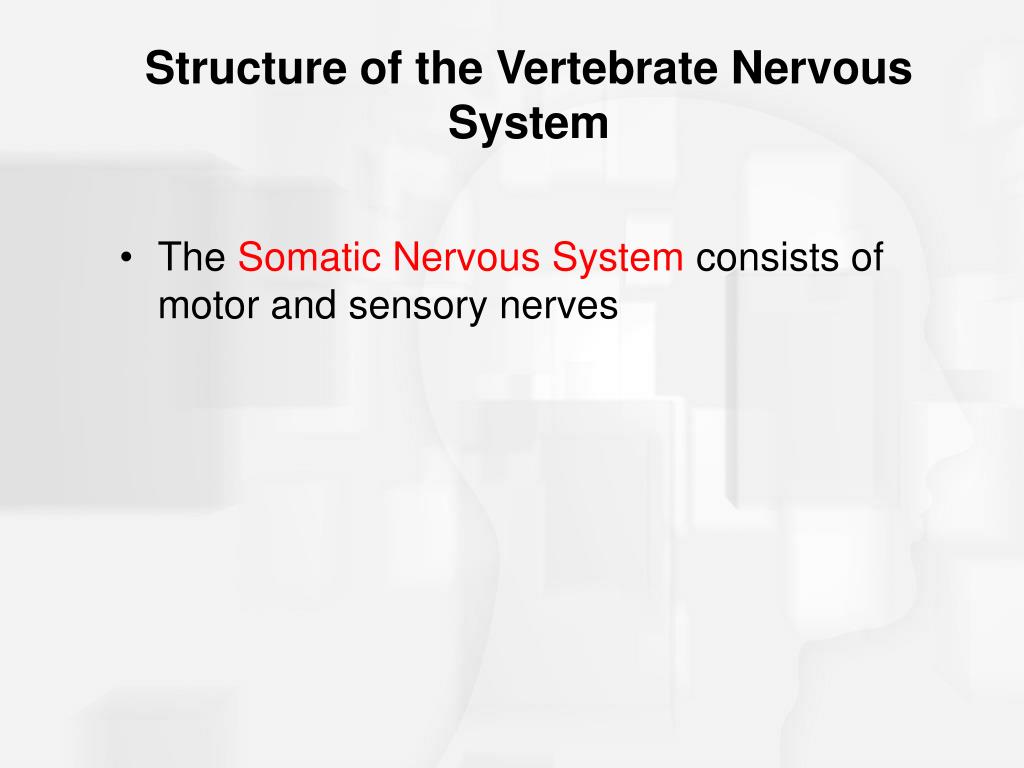 Structure of the Vertebrate Nervous System

• The Somatic Nervous System consists of motor and sensory nerves